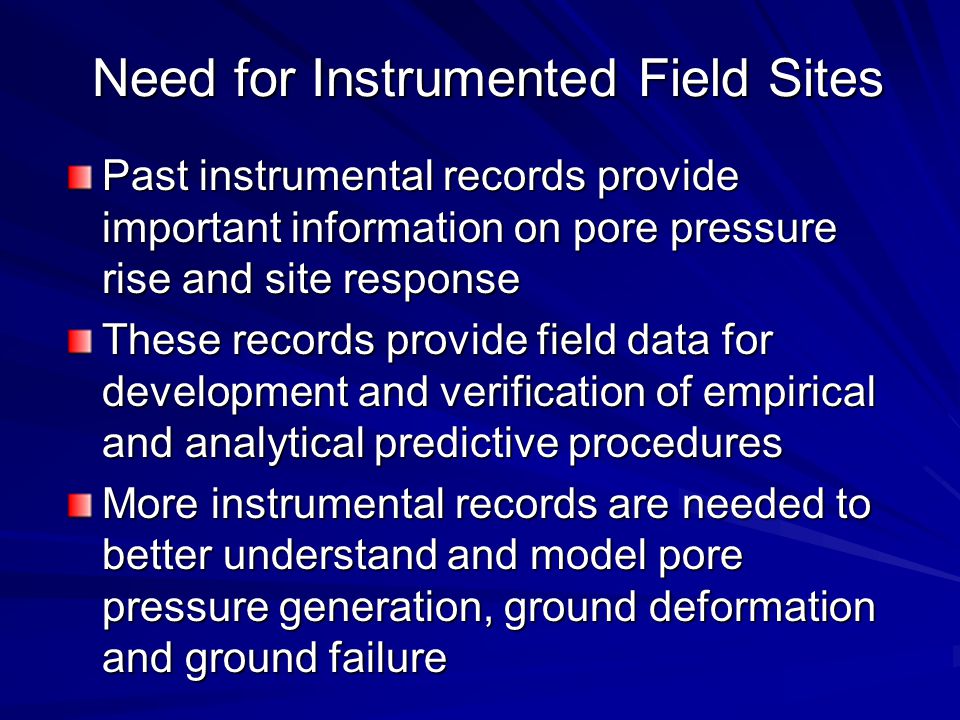 Need for Instrumented Field Sites

Past instrumental records provide important information on pore pressure rise and site response

These records provide field data for development and verification of empirical and analytical predictive procedures

More instrumental records are needed to better understand and model pore pressure generation, ground deformation and ground failure